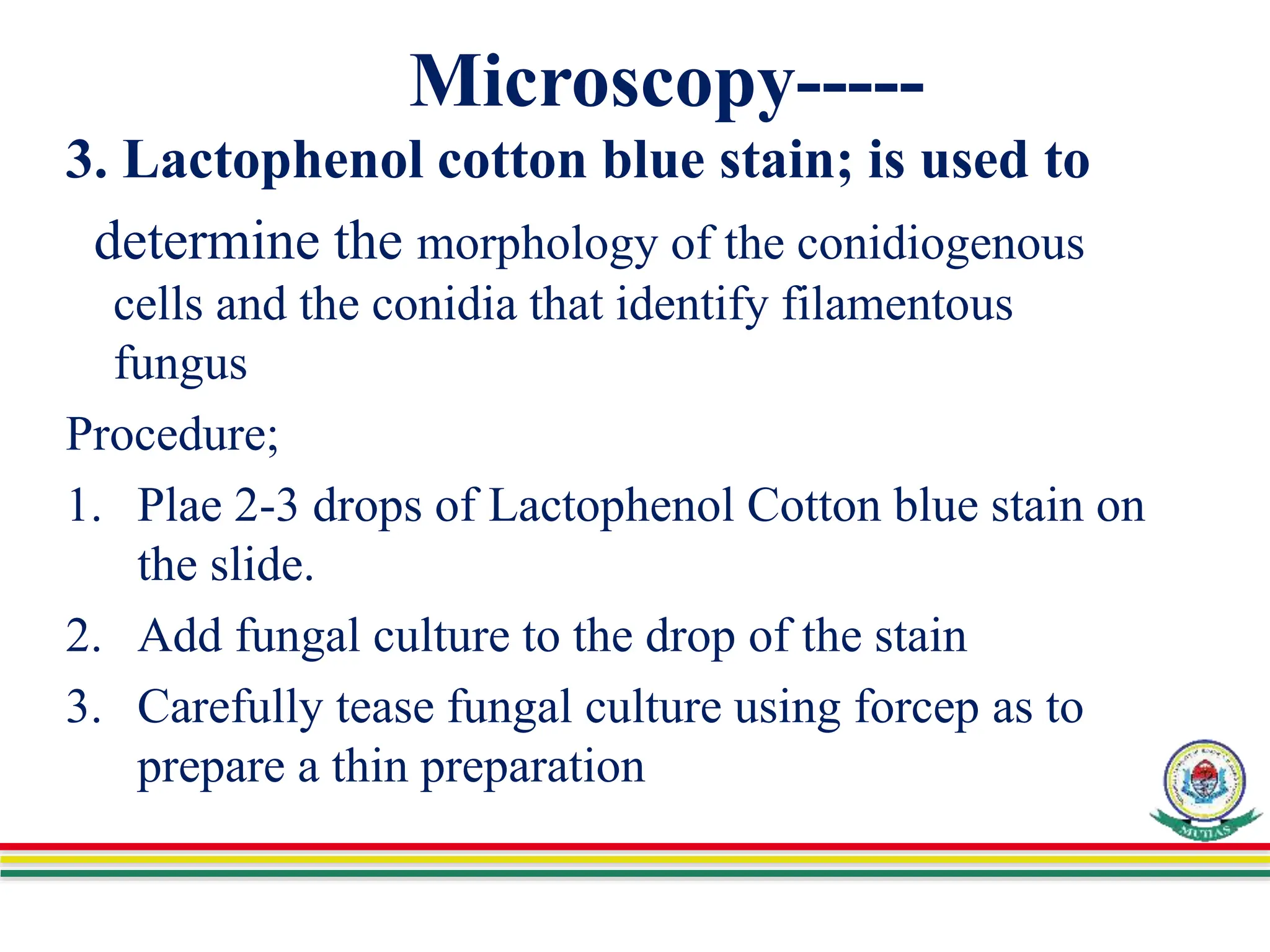 Microscopy-----

3. Lactophenol cotton blue stain; is used to determine the morphology of the conidiogenous cells and the conidia that identify filamentous fungus

Procedure;

1. Plae 2-3 drops of Lactophenol Cotton blue stain on the slide.
2. Add fungal culture to the drop of the stain
3. Carefully tease fungal culture using forcep as to prepare a thin preparation

MUHAS